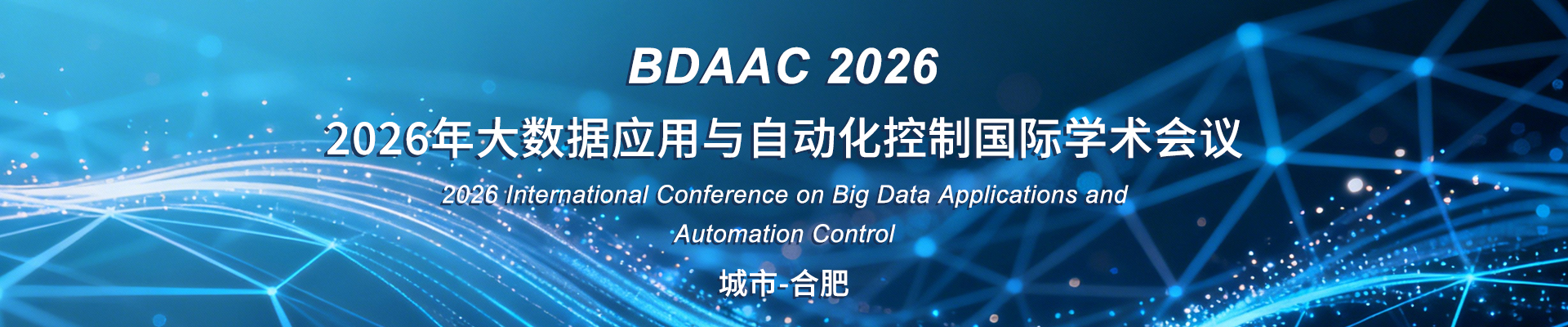 BDAAC 2026

2026年大数据应用与自动化控制国际学术会议

2026 International Conference on Big Data Applications and Automation Control

城市-合肥